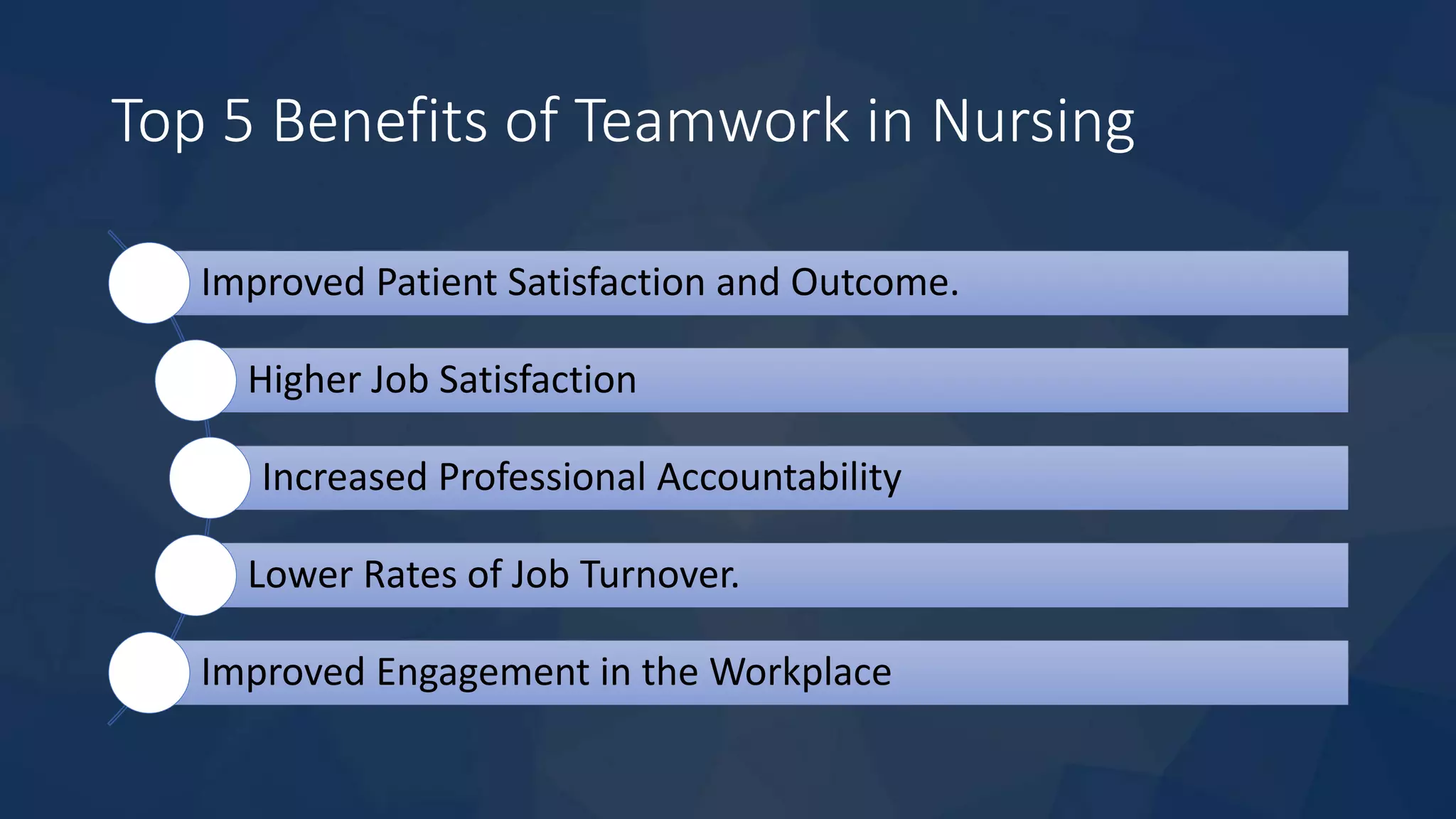 Top 5 Benefits of Teamwork in Nursing

Improved Patient Satisfaction and Outcome.

Higher Job Satisfaction

Increased Professional Accountability

Lower Rates of Job Turnover.

Improved Engagement in the Workplace